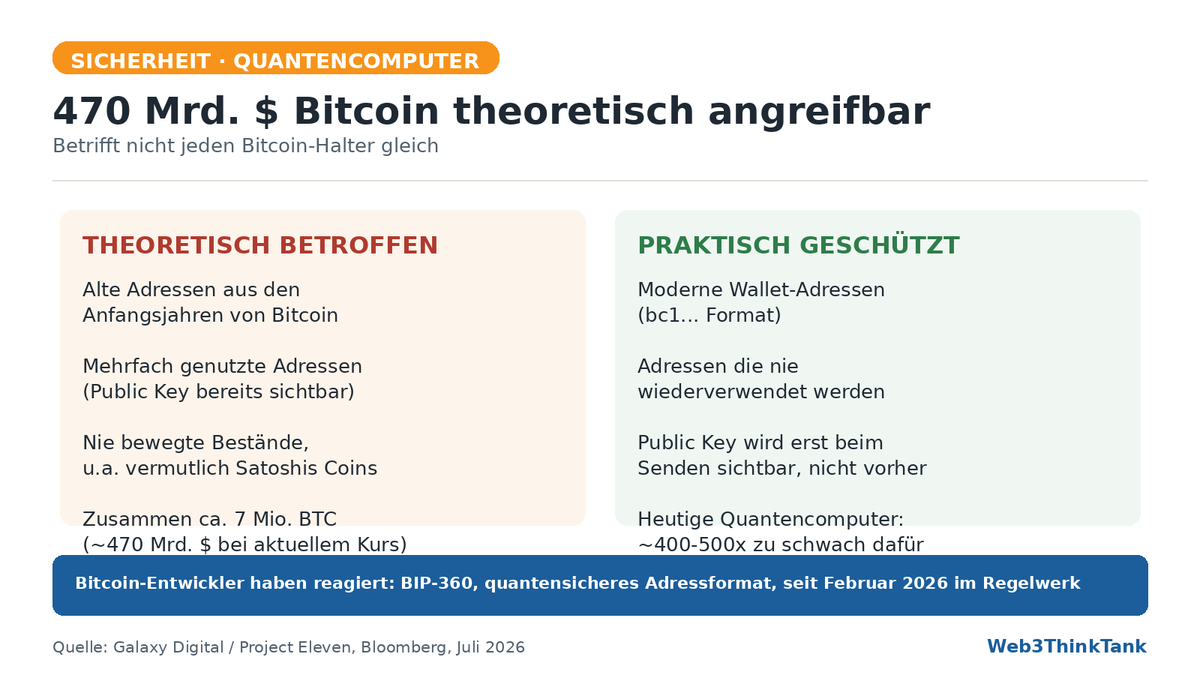 SICHERHEIT · QUANTENCOMPUTER

470 Mrd. $ Bitcoin theoretisch angreifbar

Betrifft nicht jeden Bitcoin-Halter gleich

THEORETISCH BETROFFEN

Alte Adressen aus den Anfangsjahren von Bitcoin

Mehrfach genutzte Adressen (Public Key bereits sichtbar)

Nie bewegte Bestände, u.a. vermutlich Satoshis Coins

Zusammen ca. 7 Mio. BTC (~470 Mrd. $ bei aktuellem Kurs)

PRAKTISCH GESCHÜTZT

Moderne Wallet-Adressen (bc1... Format)

Adressen die nie wiederverwendet werden

Public Key wird erst beim Senden sichtbar, nicht vorher

Heutige Quantencomputer: ~400-500x zu schwach dafür

Bitcoin-Entwickler haben reagiert: BIP-360, quantensicheres Adressformat, seit Februar 2026 im Regelwerk

Quelle: Galaxy Digital / Project Eleven, Bloomberg, Juli 2026

Web3ThinkTank